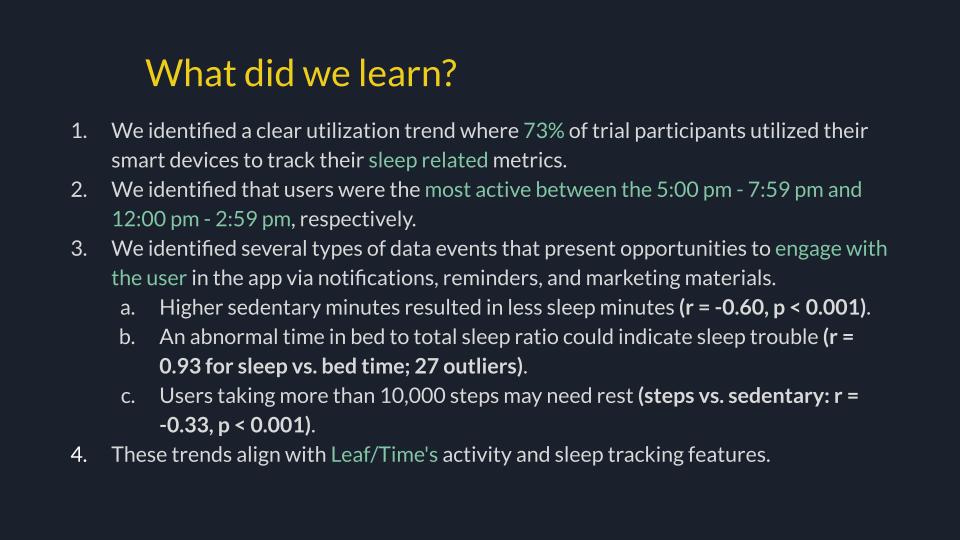 What did we learn?

1. We identified a clear utilization trend where 73% of trial participants utilized their smart devices to track their sleep related metrics.
2. We identified that users were the most active between the 5:00 pm - 7:59 pm and 12:00 pm - 2:59 pm, respectively.
3. We identified several types of data events that present opportunities to engage with the user in the app via notifications, reminders, and marketing materials.
a. Higher sedentary minutes resulted in less sleep minutes (r = -0.60, p < 0.001).
b. An abnormal time in bed to total sleep ratio could indicate sleep trouble (r = 0.93 for sleep vs. bed time; 27 outliers).
c. Users taking more than 10,000 steps may need rest (steps vs. sedentary: r = -0.33, p < 0.001).
4. These trends align with Leaf/Time's activity and sleep tracking features.